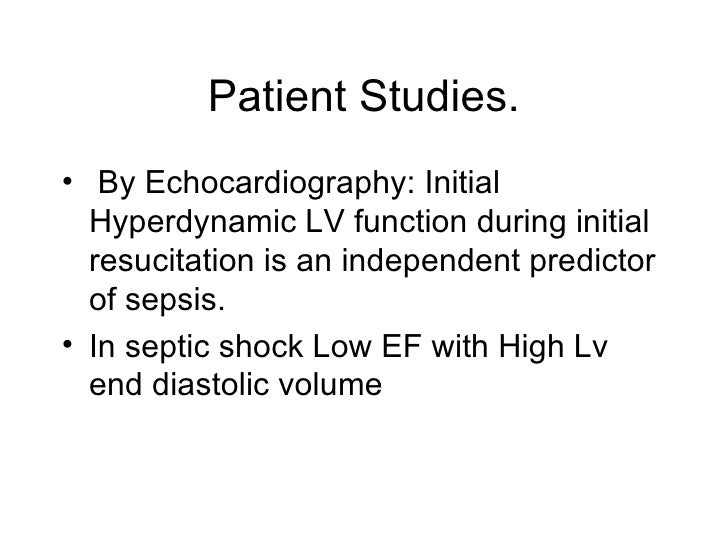 Patient Studies.

• By Echocardiography: Initial Hyperdynamic LV function during initial resucitation is an independent predictor of sepsis.

• In septic shock Low EF with High Lv end diastolic volume